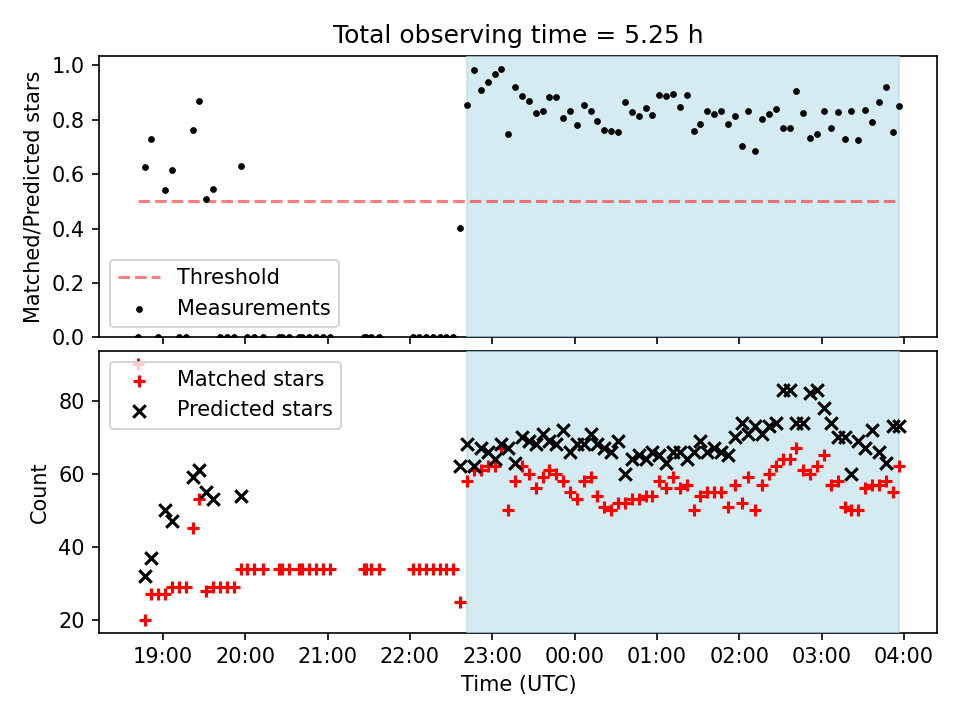 Total observing time = 5.25 h

Matched/Predicted stars

1.0
0.8
0.6
0.4
0.2
0.0

Threshold
Measurements

Count

80
60
40
20

Matched stars
Predicted stars

19:00 20:00 21:00 22:00 23:00 00:00 01:00 02:00 03:00 04:00

Time (UTC)